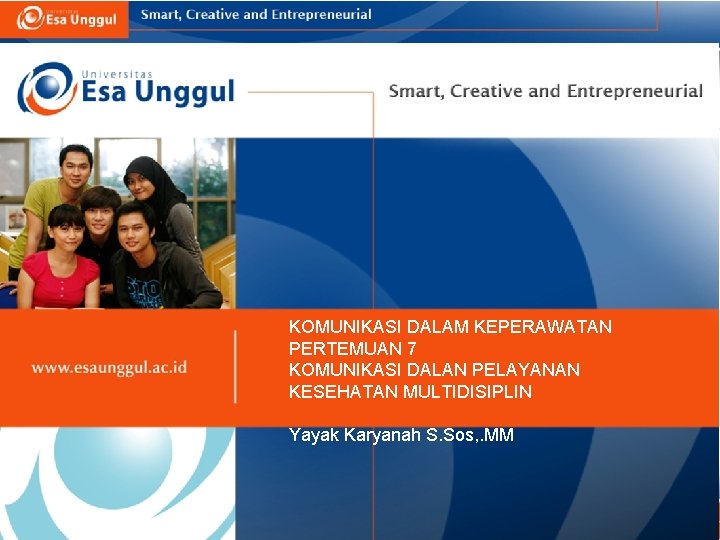 Universitas Esa Unggul

Smart, Creative and Entrepreneurial

Universitas
Esa Unggul

Smart, Creative and Entrepreneurial

www.esaunggul.ac.id

KOMUNIKASI DALAM KEPERAWATAN
PERTEMUAN 7
KOMUNIKASI DALAN PELAYANAN KESEHATAN MULTIDISIPLIN

Yayak Karyanah S.Sos,.MM